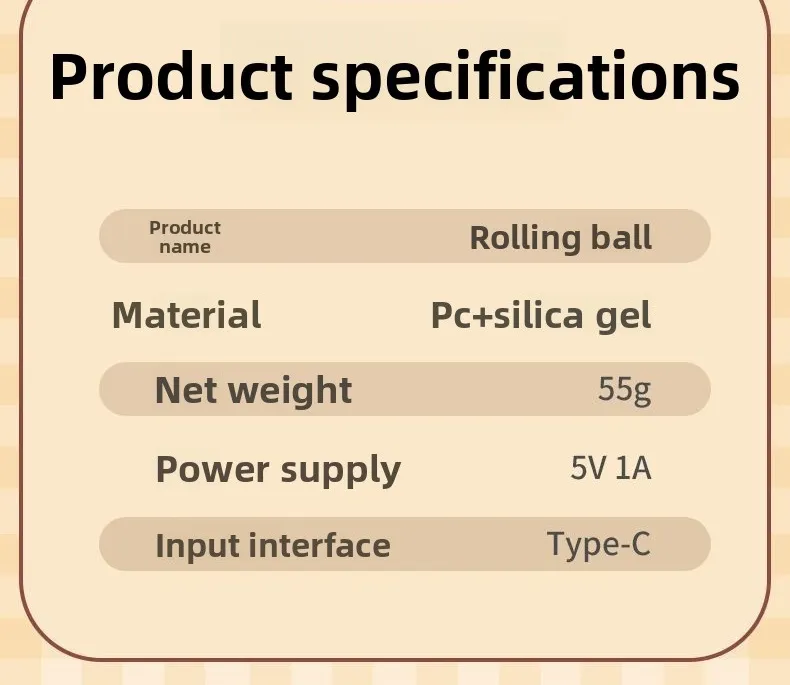 Product specifications

| Product name | Rolling ball |
|---|---|
| Material | Pc+silica gel |
| Net weight | 55g |
| Power supply | 5V 1A |
| Input interface | Type-C |